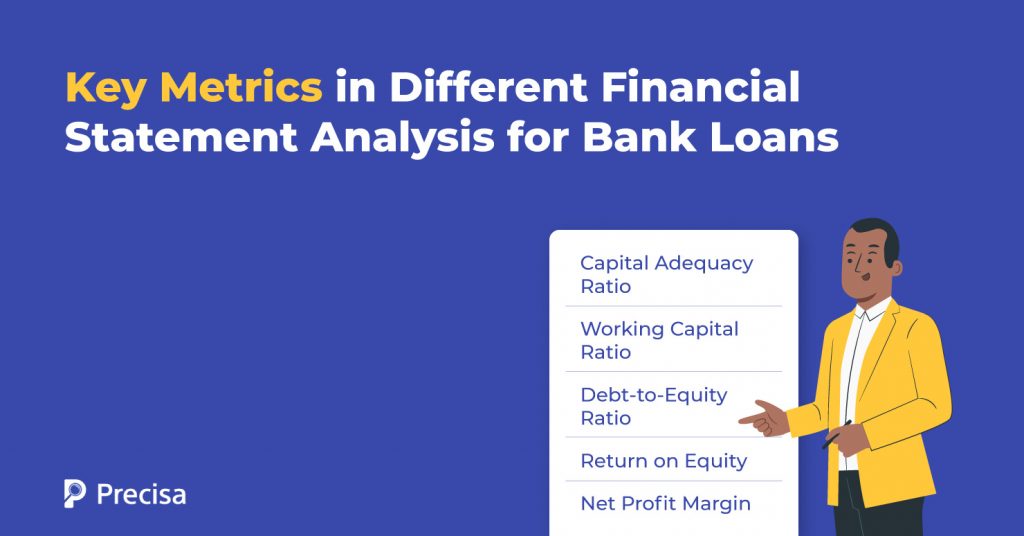 Key Metrics in Different Financial Statement Analysis for Bank Loans

Capital Adequacy Ratio

Working Capital Ratio

Debt-to-Equity Ratio

Return on Equity

Net Profit Margin

Precisa